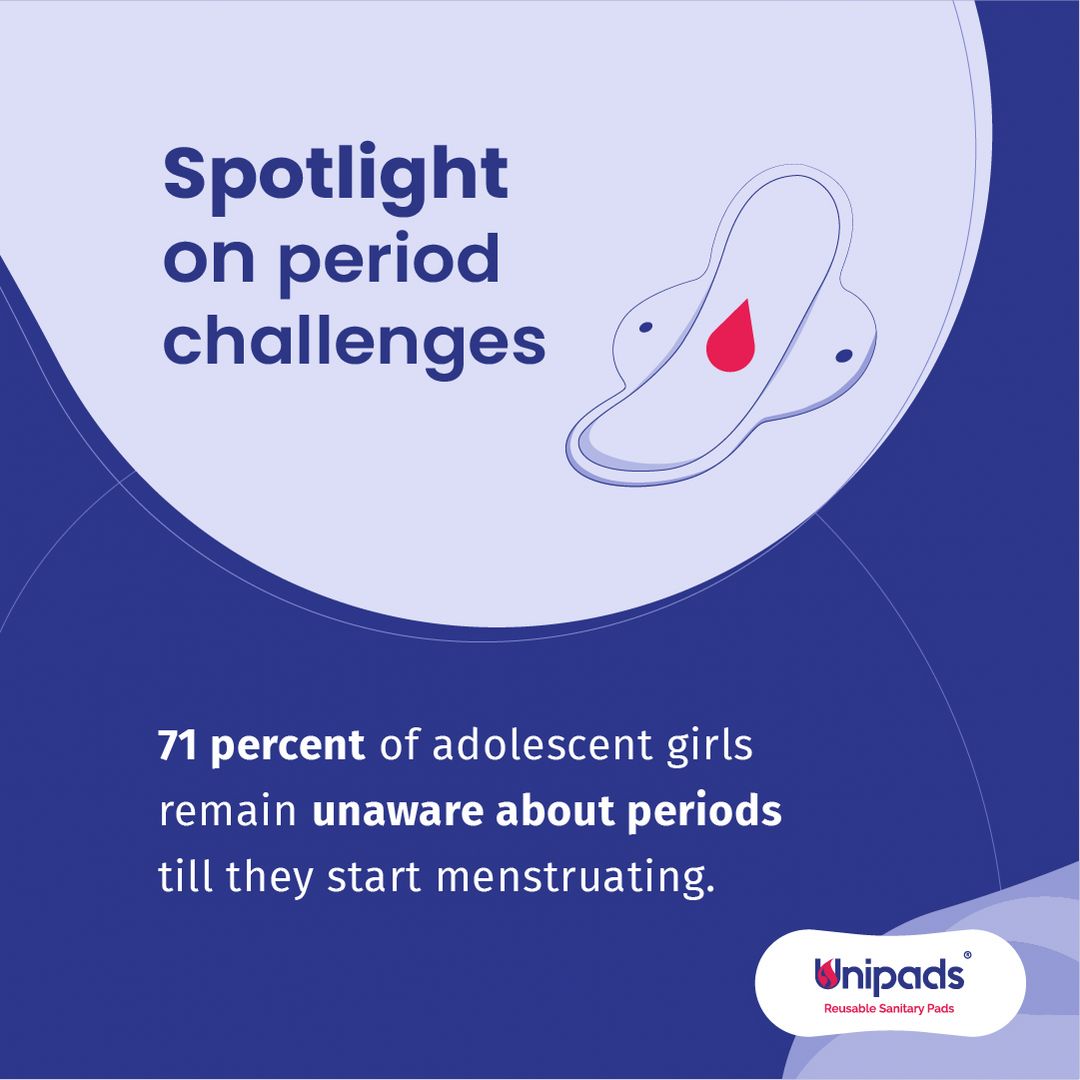 Spotlight on period challenges

71 percent of adolescent girls remain unaware about periods till they start menstruating.

Unipads®
Reusable Sanitary Pads